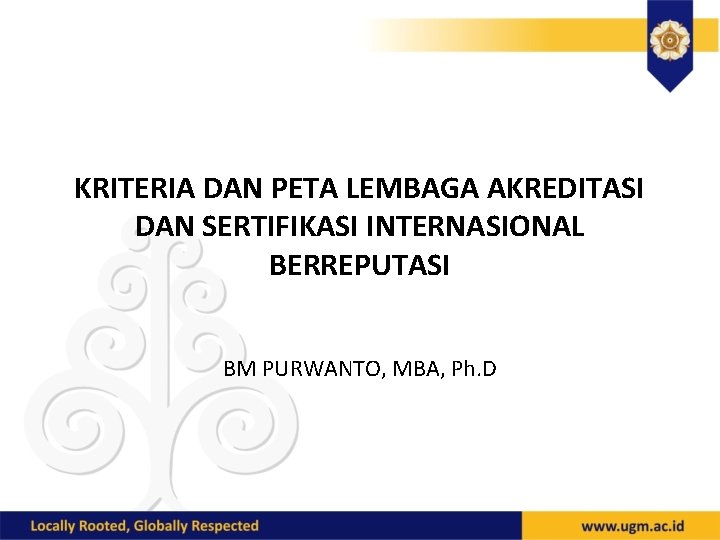 KRITERIA DAN PETA LEMBAGA AKREDITASI DAN SERTIFIKASI INTERNASIONAL BERREPUTASI

BM PURWANTO, MBA, Ph.D

Locally Rooted, Globally Respected

www.ugm.ac.id